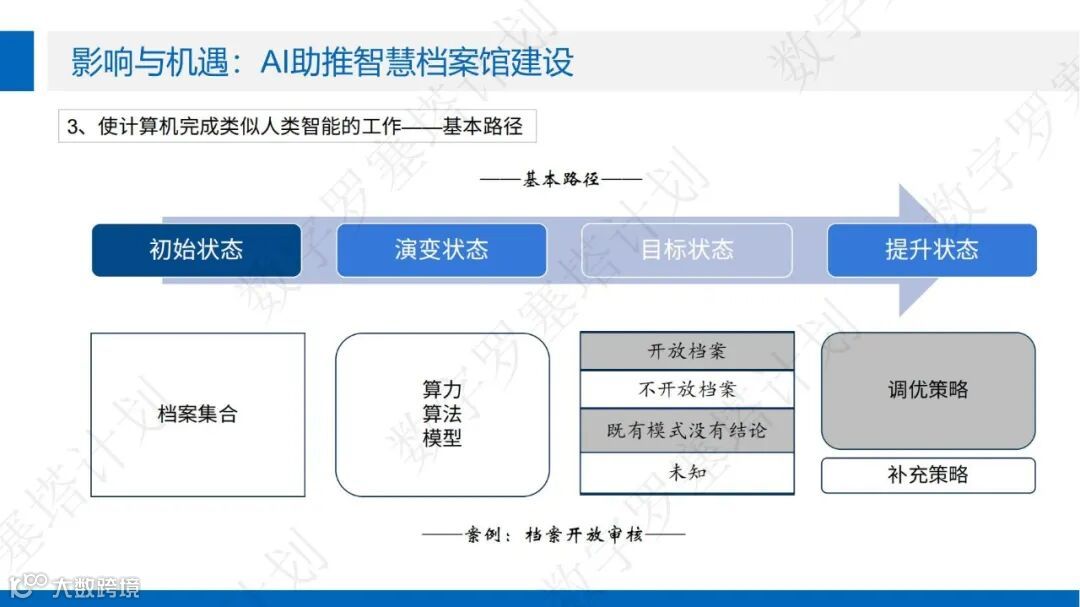 影响与机遇：AI助推智慧档案馆建设

3、使计算机完成类似人类智能的工作——基本路径

——基本路径——

初始状态

演变状态

目标状态

提升状态

档案集合

算力
算法
模型

开放档案

不开放档案

既有模式没有结论

未知

调优策略

补充策略

——案例：档案开放审核——

数字罗塞塔计划

大数跨境